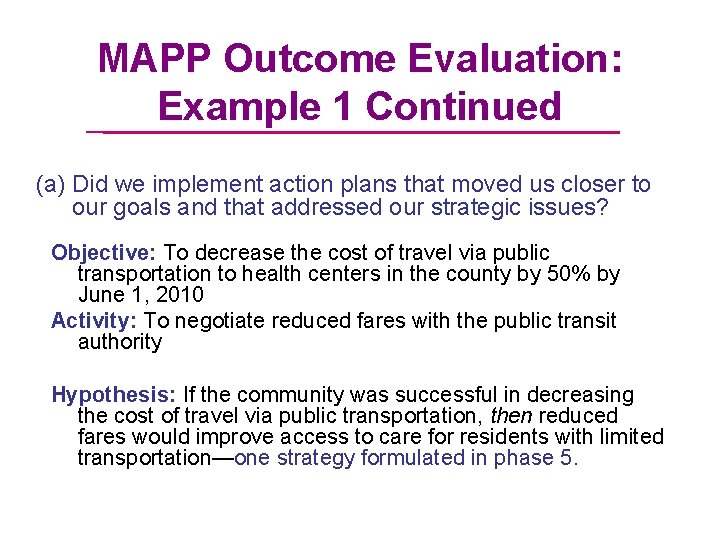 MAPP Outcome Evaluation: Example 1 Continued

(a) Did we implement action plans that moved us closer to our goals and that addressed our strategic issues?

Objective: To decrease the cost of travel via public transportation to health centers in the county by 50% by June 1, 2010

Activity: To negotiate reduced fares with the public transit authority

Hypothesis: If the community was successful in decreasing the cost of travel via public transportation, then reduced fares would improve access to care for residents with limited transportation—one strategy formulated in phase 5.